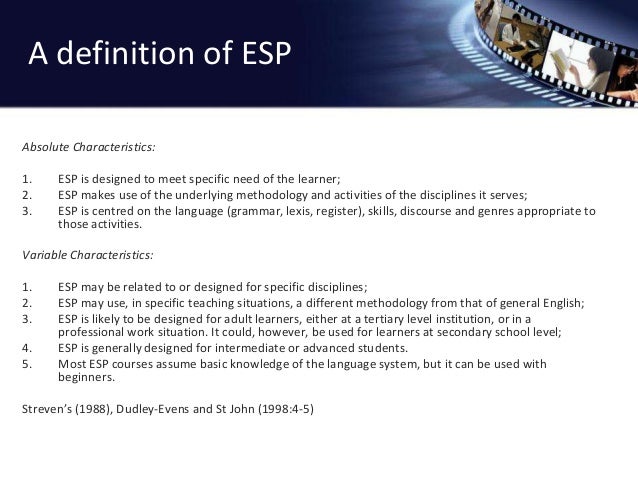 A definition of ESP

Absolute Characteristics:

1. ESP is designed to meet specific need of the learner;
2. ESP makes use of the underlying methodology and activities of the disciplines it serves;
3. ESP is centred on the language (grammar, lexis, register), skills, discourse and genres appropriate to those activities.

Variable Characteristics:

1. ESP may be related to or designed for specific disciplines;
2. ESP may use, in specific teaching situations, a different methodology from that of general English;
3. ESP is likely to be designed for adult learners, either at a tertiary level institution, or in a professional work situation. It could, however, be used for learners at secondary school level;
4. ESP is generally designed for intermediate or advanced students.
5. Most ESP courses assume basic knowledge of the language system, but it can be used with beginners.

Streven's (1988), Dudley-Evens and St John (1998:4-5)